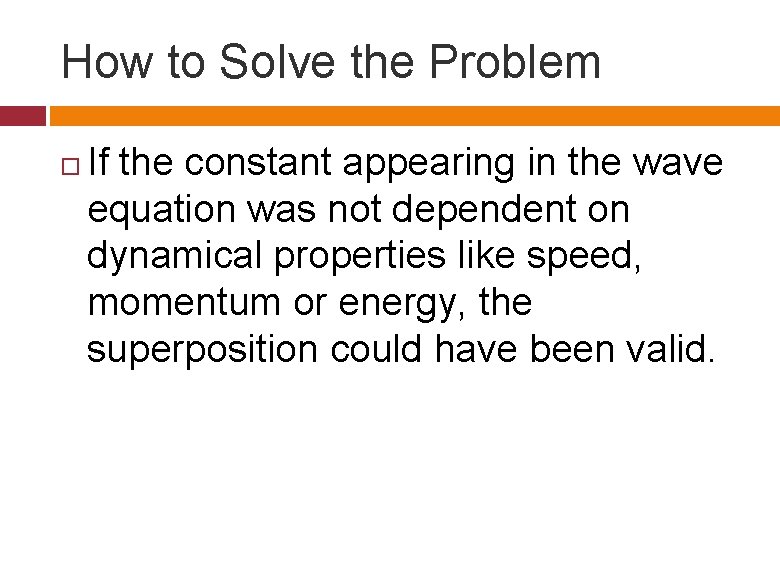 How to Solve the Problem

If the constant appearing in the wave equation was not dependent on dynamical properties like speed, momentum or energy, the superposition could have been valid.